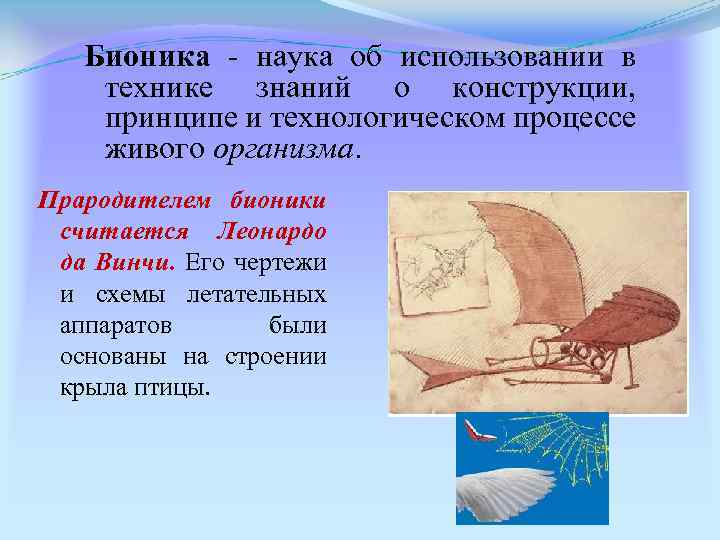 Бионика - наука об использовании в технике знаний о конструкции, принципе и технологическом процессе живого организма.

Прародителем бионики считается Леонардо да Винчи. Его чертежи и схемы летательных аппаратов были основаны на строении крыла птицы.